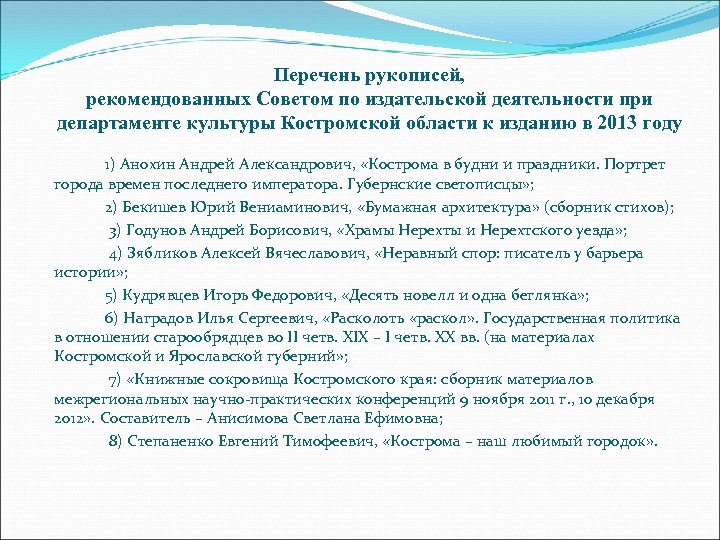 Перечень рукописей, рекомендованных Советом по издательской деятельности при департаменте культуры Костромской области к изданию в 2013 году

1) Анохин Андрей Александрович, «Кострома в будни и праздники. Портрет города времен последнего императора. Губернские светописцы»;

2) Бекишев Юрий Вениаминович, «Бумажная архитектура» (сборник стихов);

3) Годунов Андрей Борисович, «Храмы Нерехты и Нерехтского уезда»;

4) Зябликов Алексей Вячеславович, «Неравный спор: писатель у барьера истории»;

5) Кудрявцев Игорь Федорович, «Десять новелл и одна беглянка»;

6) Наградов Илья Сергеевич, «Расколоть «раскол». Государственная политика в отношении старообрядцев во II четв. XIX – I четв. XX вв. (на материалах Костромской и Ярославской губерний»;

7) «Книжные сокровища Костромского края: сборник материалов межрегиональных научно-практических конференций 9 ноября 2011 г., 10 декабря 2012». Составитель – Анисимова Светлана Ефимовна;

8) Степаненко Евгений Тимофеевич, «Кострома – наш любимый городок».